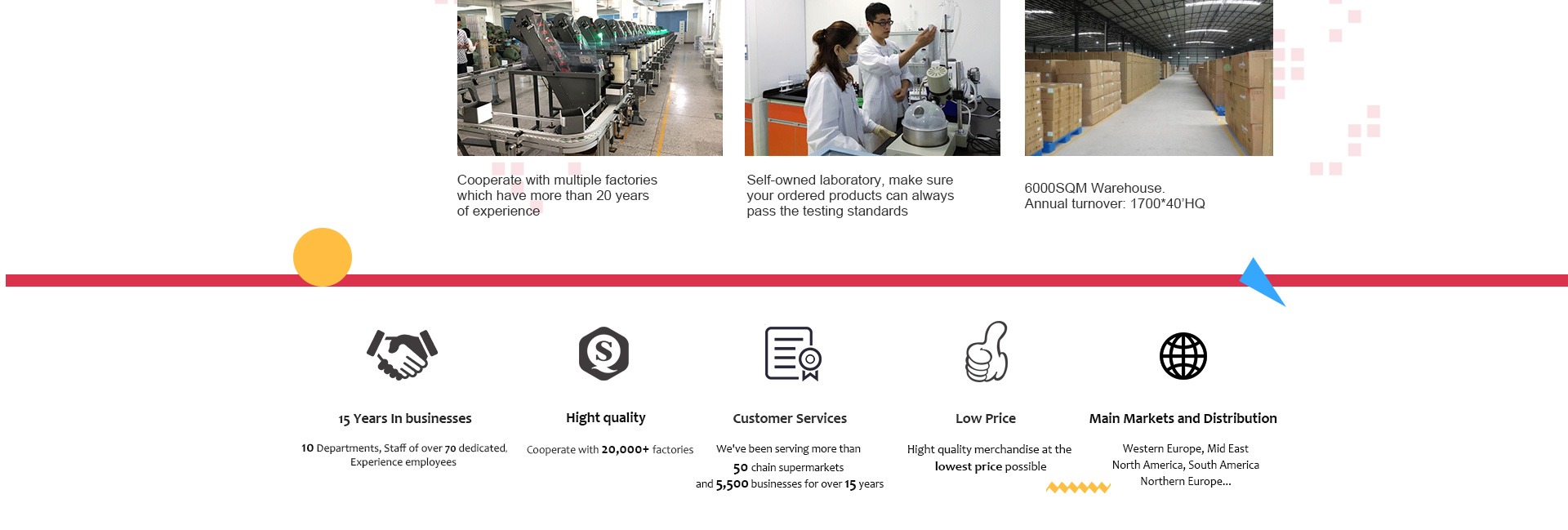 Cooperate with multiple factories which have more than 20 years of experience

Self-owned laboratory, make sure your ordered products can always pass the testing standards

6000SQM Warehouse.
Annual turnover: 1700*40'HQ

S

15 Years In businesses

10 Departments, Staff of over 70 dedicated, Experience employees

Hight quality

Cooperate with 20,000+ factories

Customer Services

We've been serving more than 50 chain supermarkets and 5,500 businesses for over 15 years

Low Price

Hight quality merchandise at the lowest price possible

Main Markets and Distribution

Western Europe, Mid East
North America, South America
Northern Europe...